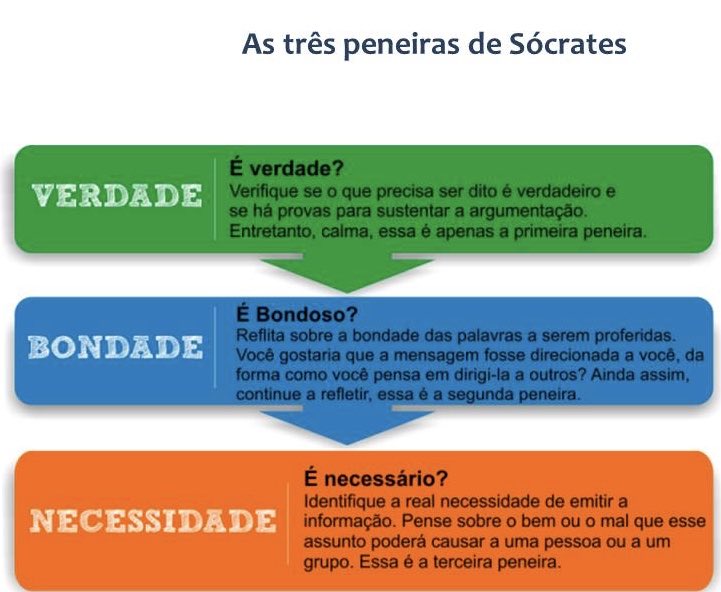 As três peneiras de Sócrates

VERDADE

É verdade?
Verifique se o que precisa ser dito é verdadeiro e se há provas para sustentar a argumentação. Entretanto, calma, essa é apenas a primeira peneira.

BONDADE

É Bondoso?
Reflita sobre a bondade das palavras a serem proferidas. Você gostaria que a mensagem fosse direcionada a você, da forma como você pensa em dirigi-la a outros? Ainda assim, continue a refletir, essa é a segunda peneira.

NECESSIDADE

É necessário?
Identifique a real necessidade de emitir a informação. Pense sobre o bem ou o mal que esse assunto poderá causar a uma pessoa ou a um grupo. Essa é a terceira peneira.